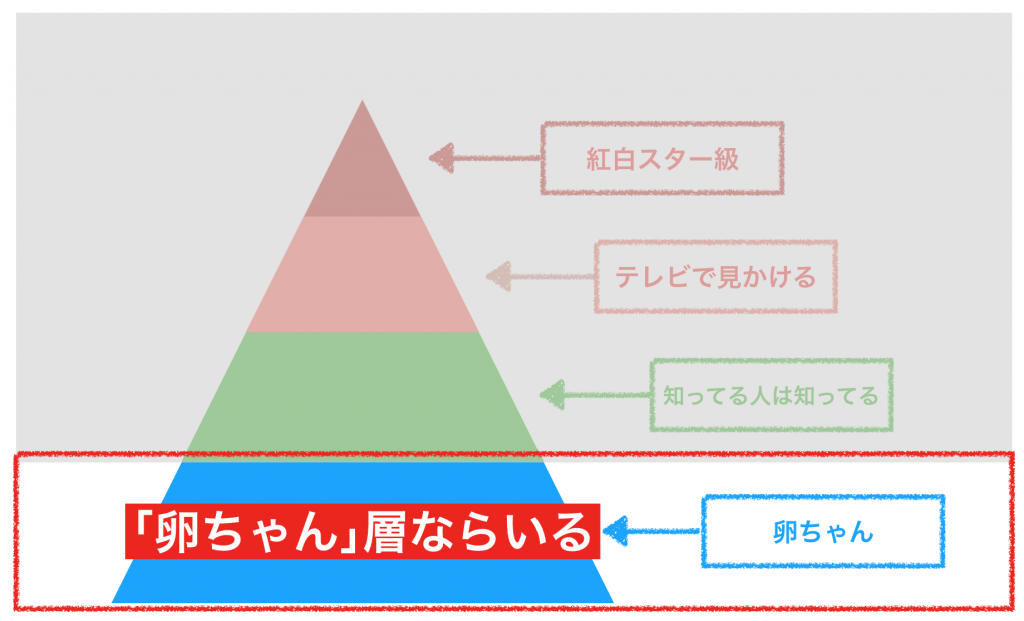 紅白スター級

テレビで見かける

知ってる人は知ってる

「卵ちゃん」層ならいる

卵ちゃん